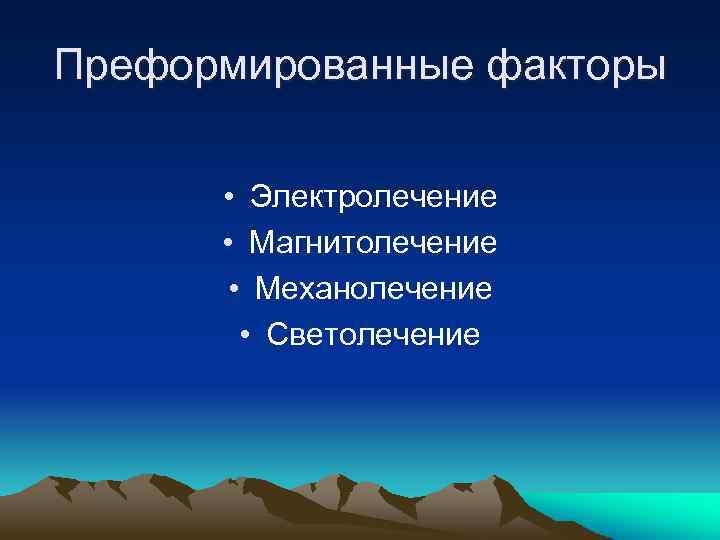 Преформированные факторы

• Электролечение
• Магнитолечение
• Механолечение
• Светолечение